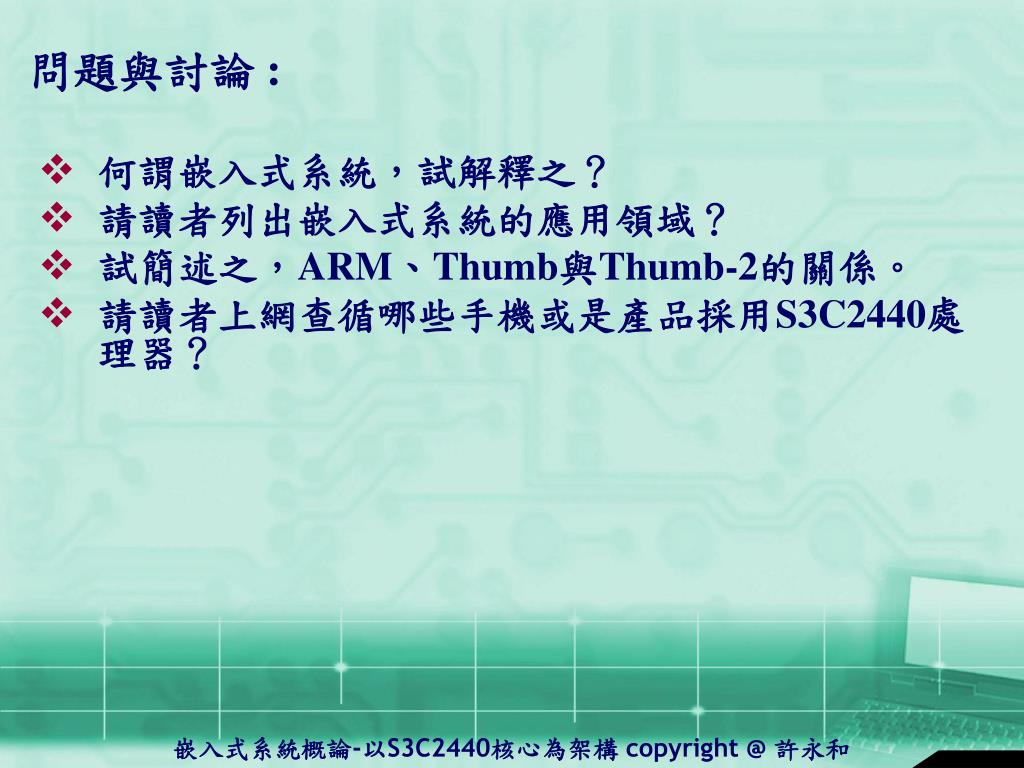 問題與討論：

❖ 何謂嵌入式系統，試解釋之？
❖ 請讀者列出嵌入式系統的應用領域？
❖ 試簡述之，ARM、Thumb與Thumb-2的關係。
❖ 請讀者上網查循哪些手機或是產品採用S3C2440處理器？

嵌入式系統概論-以S3C2440核心為架構 copyright @ 許永和